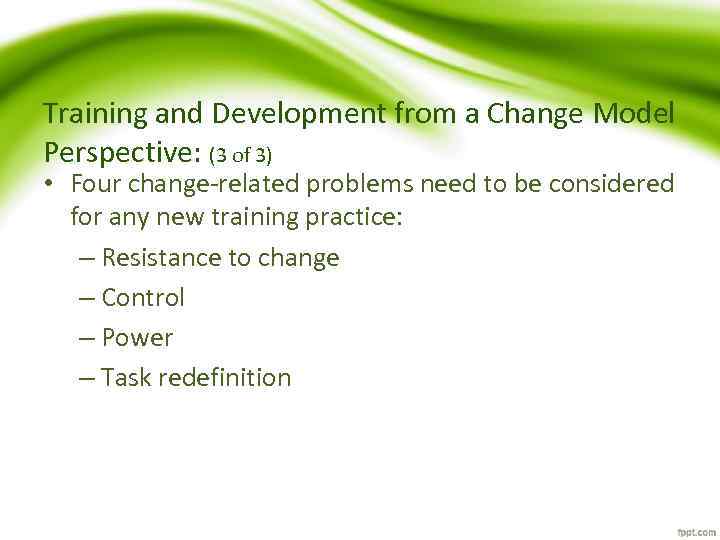 Training and Development from a Change Model Perspective: (3 of 3)

• Four change-related problems need to be considered for any new training practice:

– Resistance to change

– Control

– Power

– Task redefinition

fppt.com